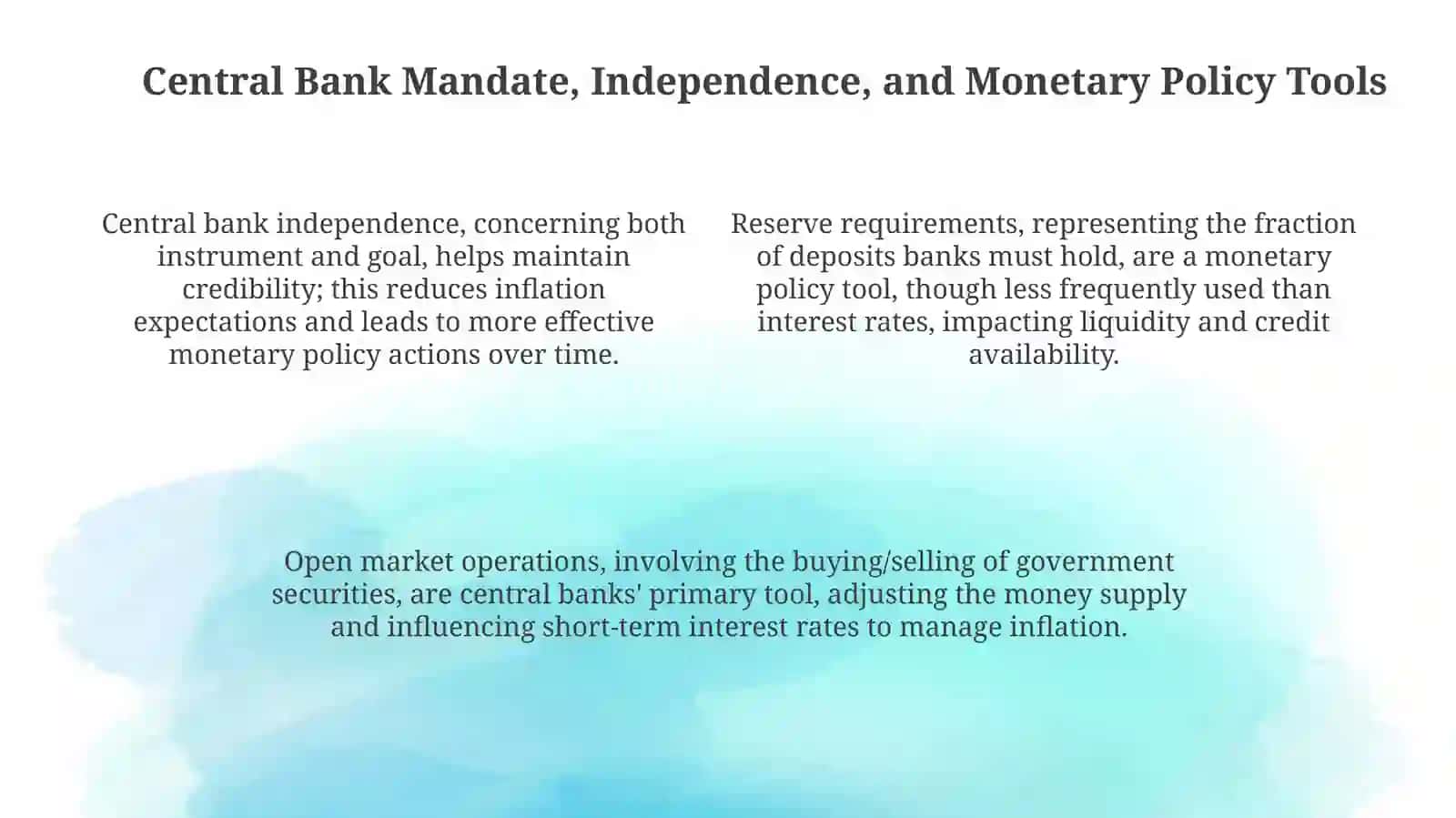 Central Bank Mandate, Independence, and Monetary Policy Tools

Central bank independence, concerning both instrument and goal, helps maintain credibility; this reduces inflation expectations and leads to more effective monetary policy actions over time.

Reserve requirements, representing the fraction of deposits banks must hold, are a monetary policy tool, though less frequently used than interest rates, impacting liquidity and credit availability.

Open market operations, involving the buying/selling of government securities, are central banks' primary tool, adjusting the money supply and influencing short-term interest rates to manage inflation.